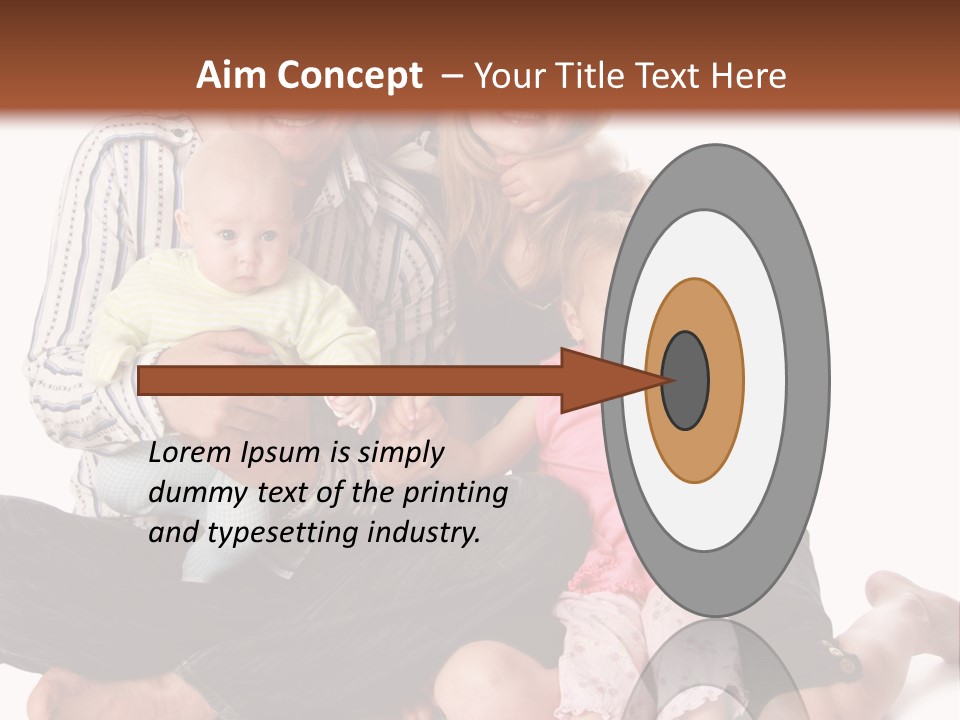 Aim Concept – Your Title Text Here

Lorem Ipsum is simply dummy text of the printing and typesetting industry.